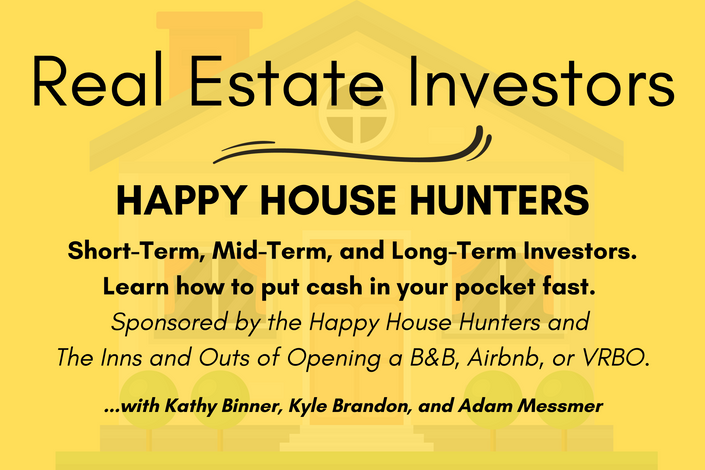 Real Estate Investors

HAPPY HOUSE HUNTERS

Short-Term, Mid-Term, and Long-Term Investors.
Learn how to put cash in your pocket fast.
Sponsored by the Happy House Hunters and
The Inns and Outs of Opening a B&B, Airbnb, or VRBO.

...with Kathy Binner, Kyle Brandon, and Adam Messmer